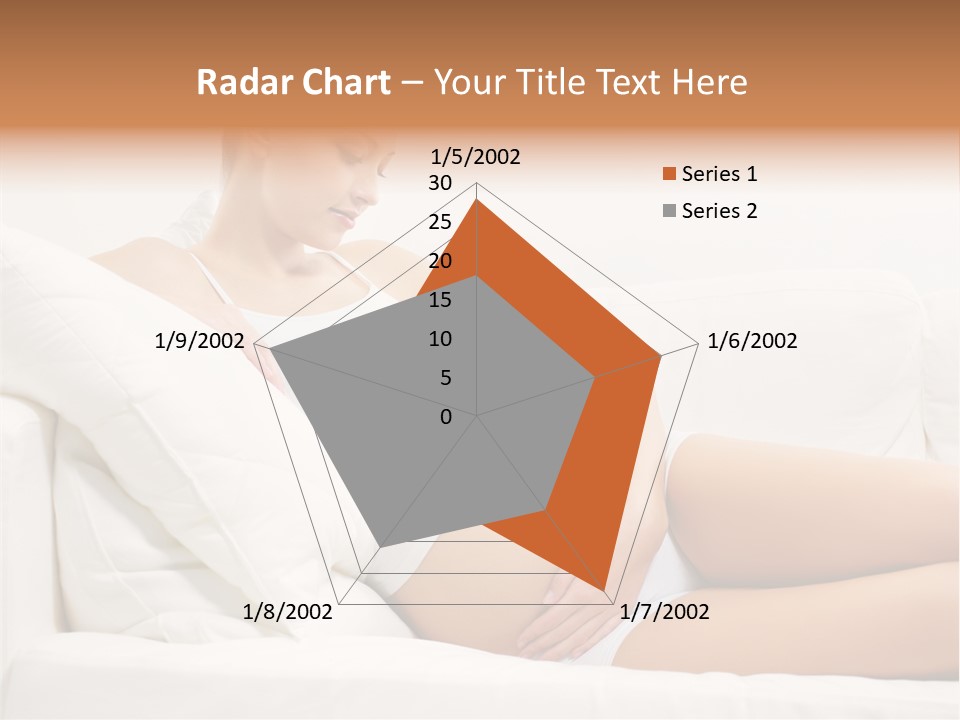 Radar Chart – Your Title Text Here

1/5/2002
30
25
20
15
10
5
0
1/6/2002
1/7/2002
1/8/2002
1/9/2002

Series 1
Series 2